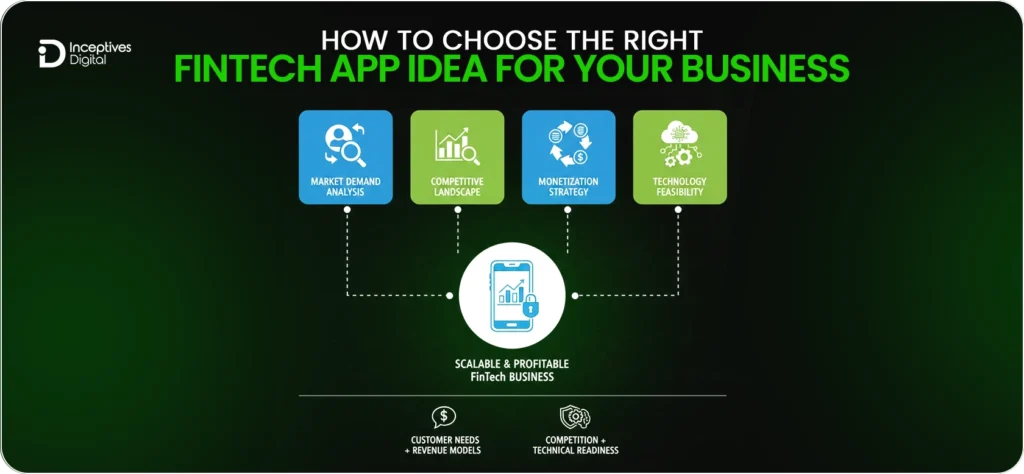 Inceptives Digital

HOW TO CHOOSE THE RIGHT
FINTECH APP IDEA FOR YOUR BUSINESS

MARKET DEMAND ANALYSIS

COMPETITIVE LANDSCAPE

MONETIZATION STRATEGY

TECHNOLOGY FEASIBILITY

SCALABLE & PROFITABLE FinTech BUSINESS

CUSTOMER NEEDS + REVENUE MODELS

COMPETITION + TECHNICAL READINESS